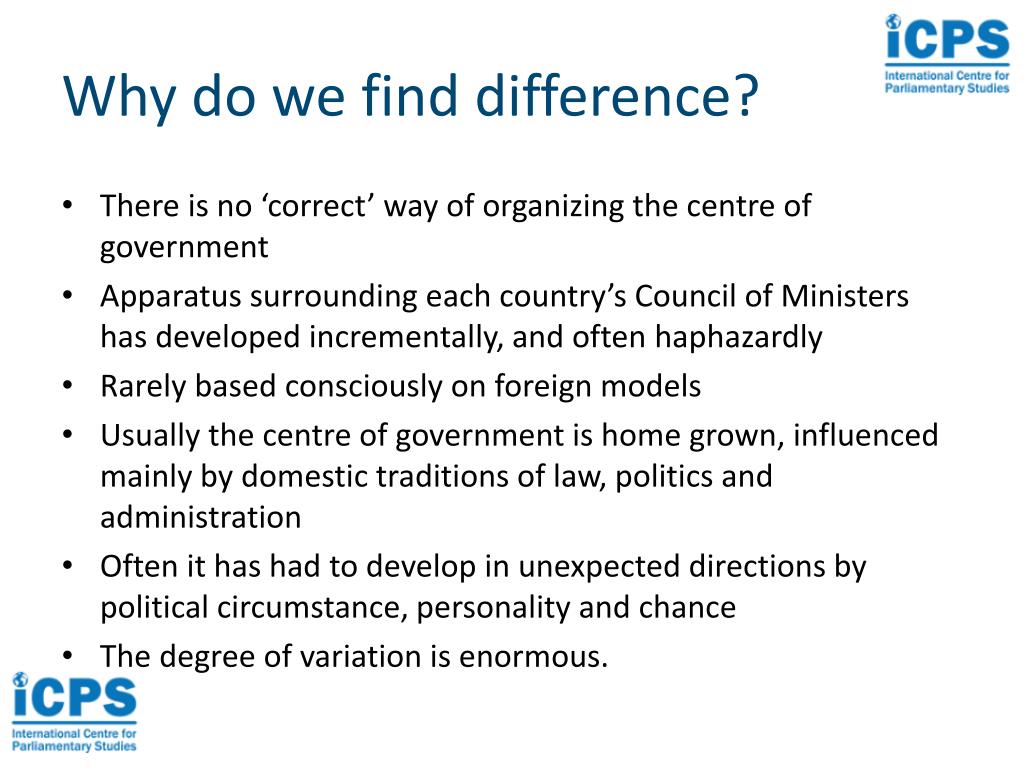 iCPS
International Centre for Parliamentary Studies

Why do we find difference?

• There is no ‘correct’ way of organizing the centre of government
• Apparatus surrounding each country’s Council of Ministers has developed incrementally, and often haphazardly
• Rarely based consciously on foreign models
• Usually the centre of government is home grown, influenced mainly by domestic traditions of law, politics and administration
• Often it has had to develop in unexpected directions by political circumstance, personality and chance
• The degree of variation is enormous.

iCPS
International Centre for Parliamentary Studies